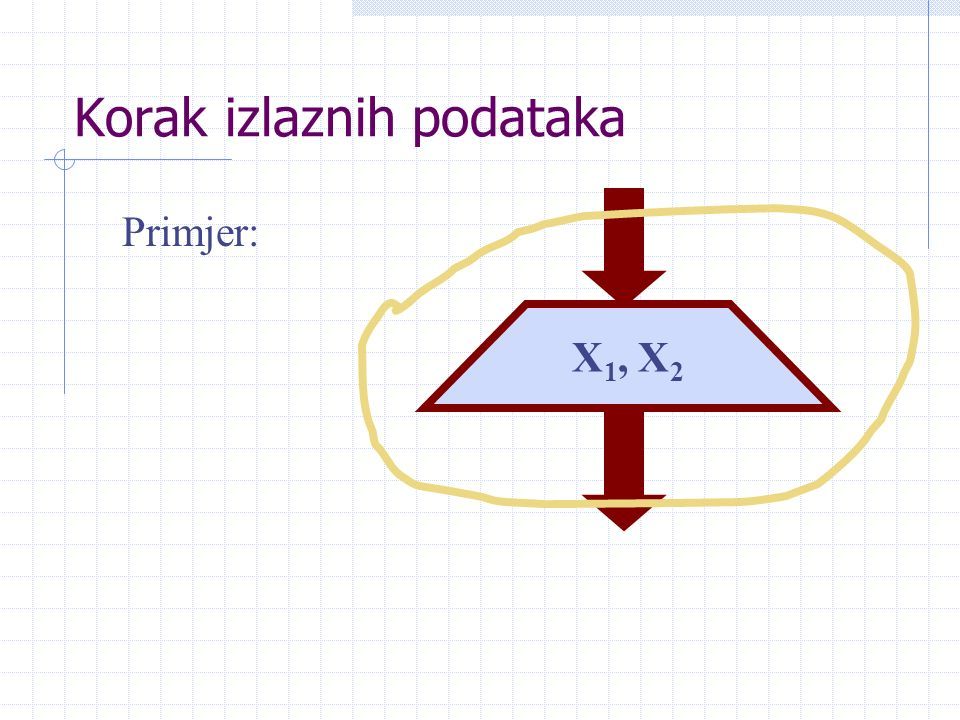 Korak izlaznih podataka

Primjer:

$X_1, X_2$